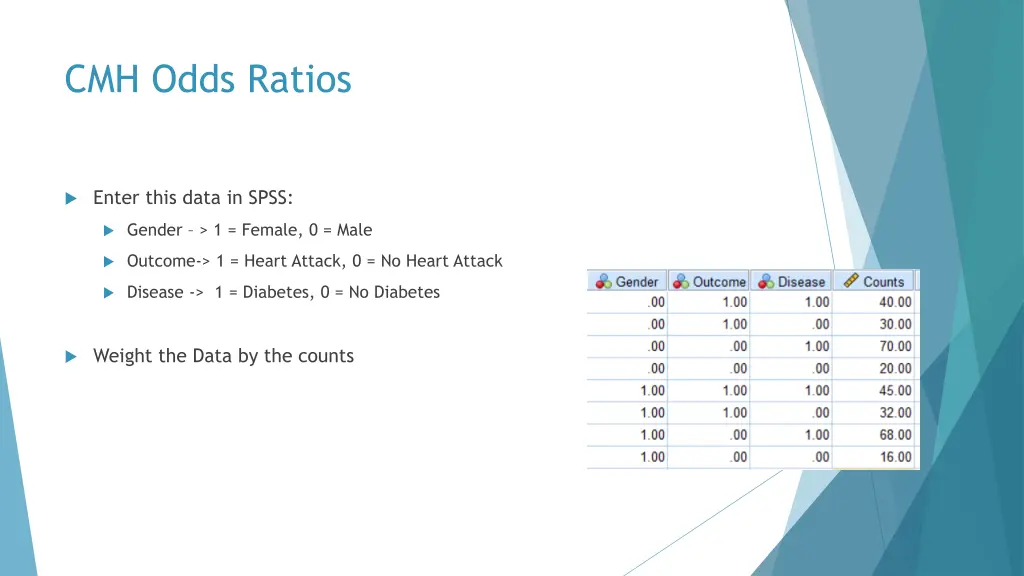 CMH Odds Ratios

Enter this data in SPSS:

Gender – > 1 = Female, 0 = Male

Outcome-> 1 = Heart Attack, 0 = No Heart Attack

Disease -> 1 = Diabetes, 0 = No Diabetes

Weight the Data by the counts

| Gender | Outcome | Disease | Counts |
|---|---|---|---|
| .00 | 1.00 | 1.00 | 40.00 |
| .00 | 1.00 | .00 | 30.00 |
| .00 | .00 | 1.00 | 70.00 |
| .00 | .00 | .00 | 20.00 |
| 1.00 | 1.00 | 1.00 | 45.00 |
| 1.00 | 1.00 | .00 | 32.00 |
| 1.00 | .00 | 1.00 | 68.00 |
| 1.00 | .00 | .00 | 16.00 |